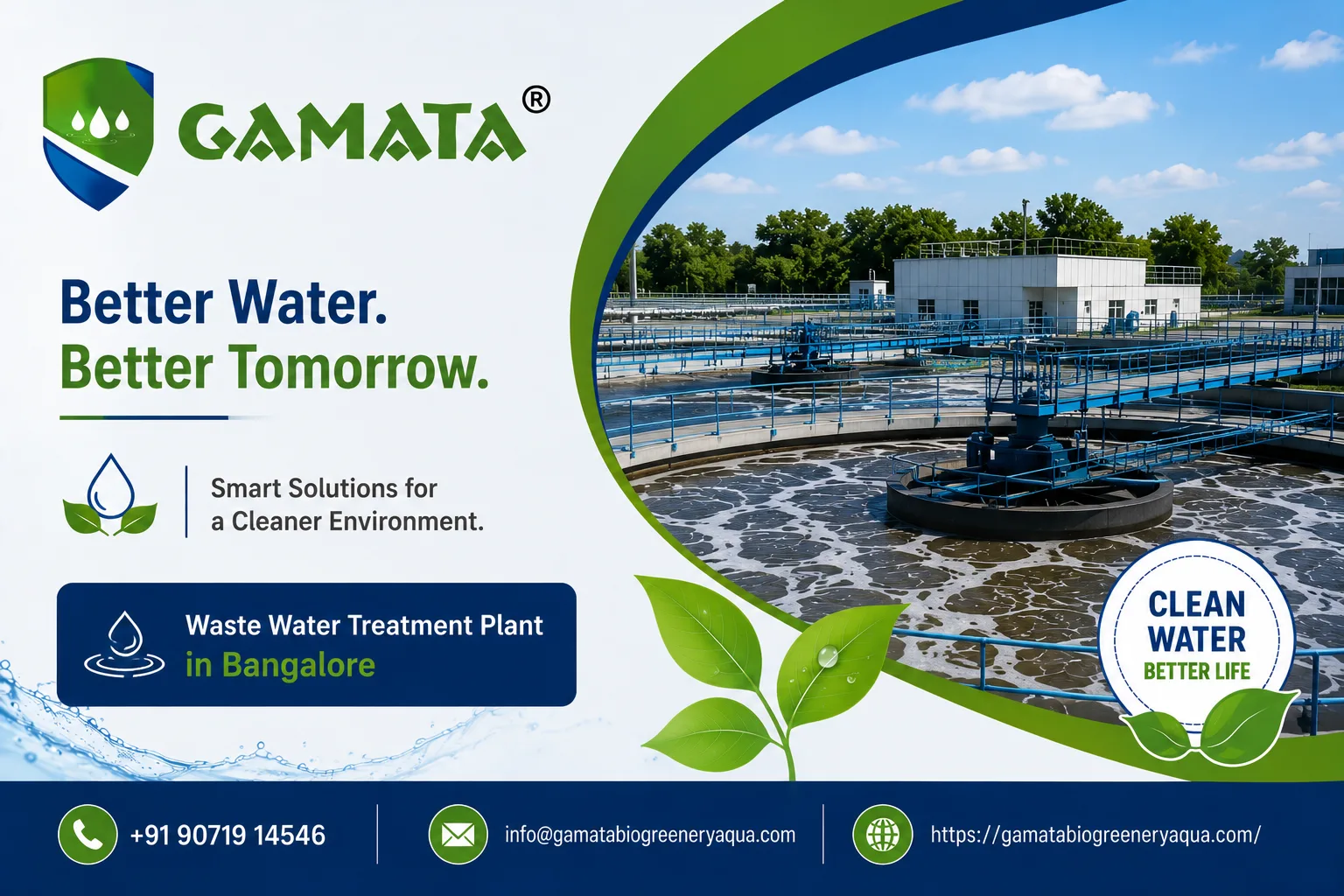 GAMATA®

Better Water.
Better Tomorrow.

Smart Solutions for a Cleaner Environment.

Waste Water Treatment Plant in Bangalore

CLEAN WATER BETTER LIFE

+91 90719 14546

info@gamatabiogreeneryaqua.com

https://gamatabiogreeneryaqua.com/